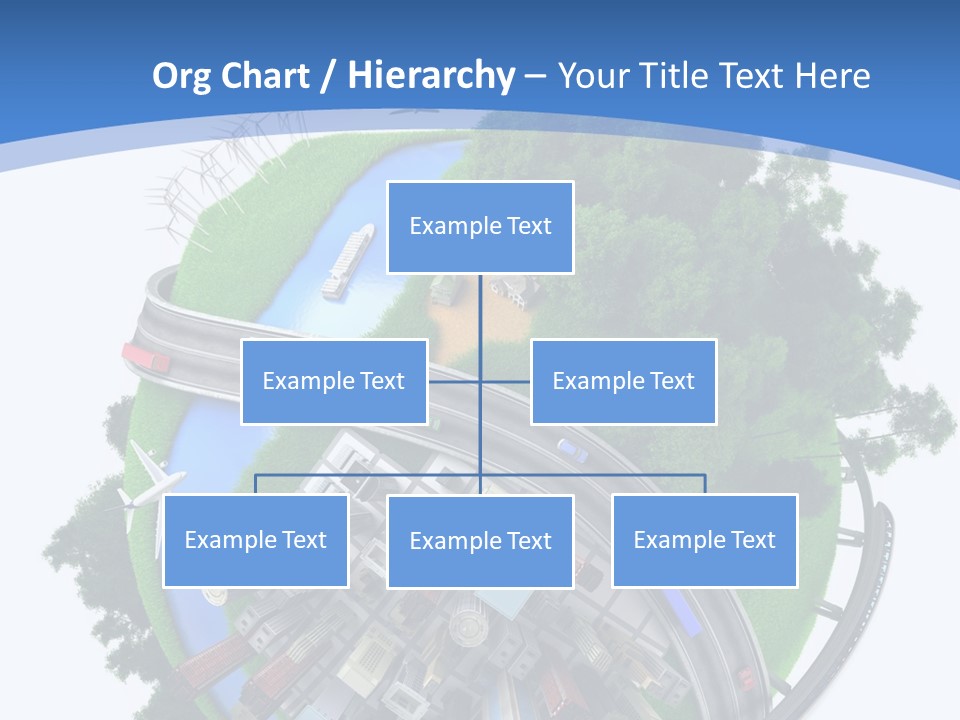 Org Chart / Hierarchy – Your Title Text Here

Example Text

Example Text

Example Text

Example Text

Example Text

Example Text